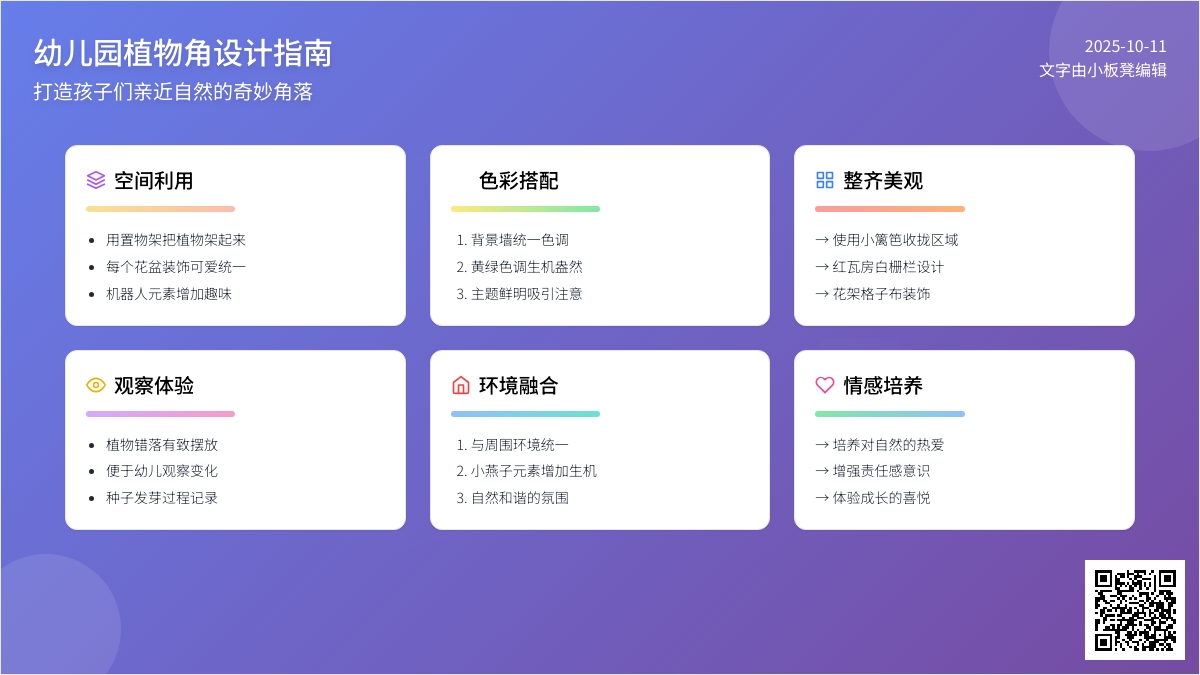 幼儿园植物角设计指南
打造孩子们亲近自然的奇妙角落

2025-10-11
文字由小板凳编辑

空间利用

- 用置物架把植物架起来
- 每个花盆装饰可爱统一
- 机器人元素增加趣味

色彩搭配

1. 背景墙统一色调
2. 黄绿色调生机盎然
3. 主题鲜明吸引注意

整齐美观

→ 使用小篱笆收拢区域
→ 红瓦房白栅栏设计
→ 花架格子布装饰

观察体验

- 植物错落有致摆放
- 便于幼儿观察变化
- 种子发芽过程记录

环境融合

1. 与周围环境统一
2. 小燕子元素增加生机
3. 自然和谐的氛围

情感培养

→ 培养对自然的热爱
→ 增强责任感意识
→ 体验成长的喜悦